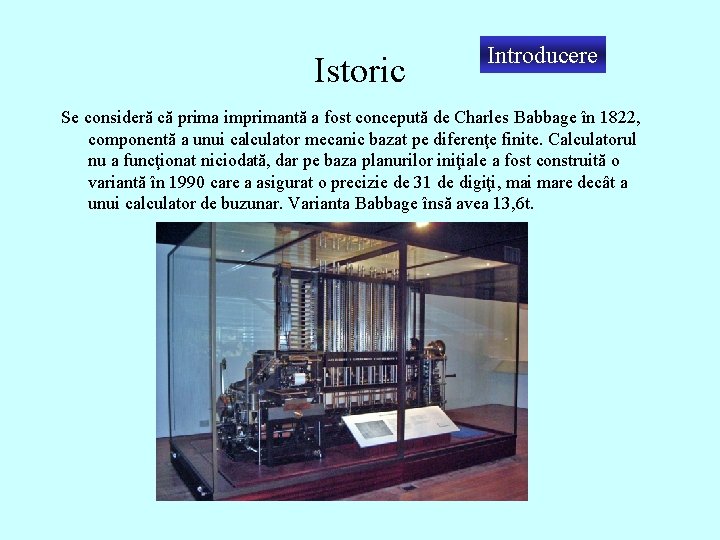 Istoric

Introducere

Se consideră că prima imprimantă a fost concepută de Charles Babbage în 1822, componentă a unui calculator mecanic bazat pe diferenţe finite. Calculatorul nu a funcţionat niciodată, dar pe baza planurilor iniţiale a fost construită o variantă în 1990 care a asigurat o precizie de 31 de digiţi, mai mare decât a unui calculator de buzunar. Varianta Babbage însă avea 13,6t.